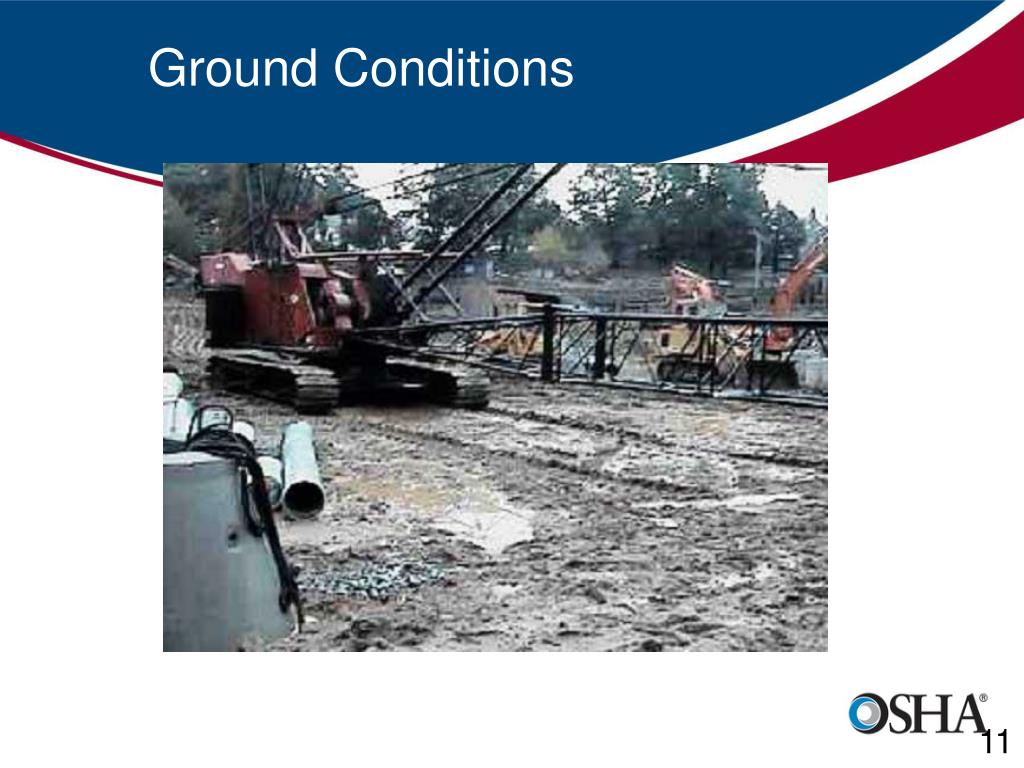 Ground Conditions

OSHA®

11